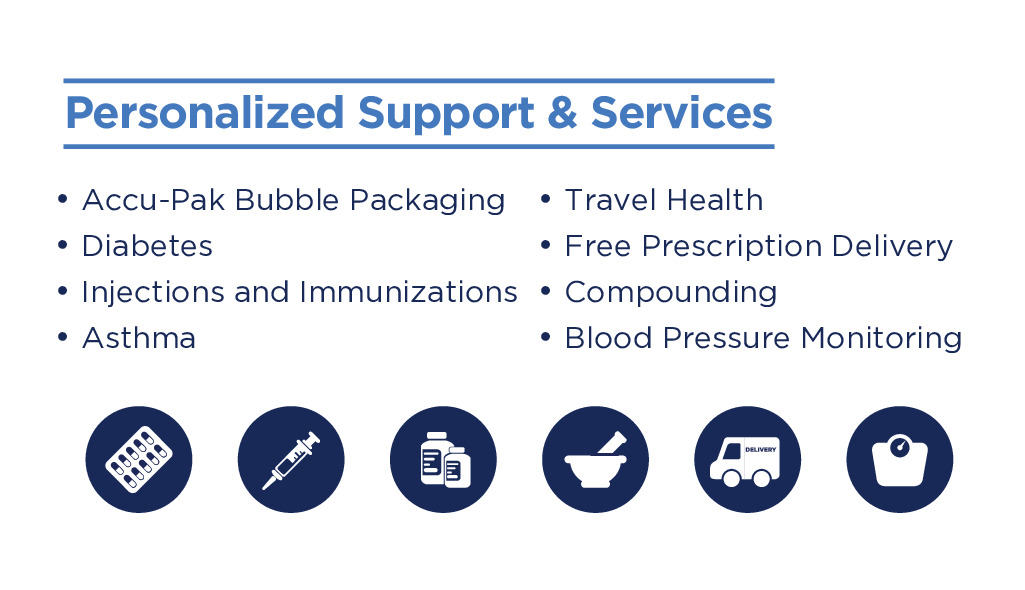 Personalized Support & Services

• Accu-Pak Bubble Packaging
• Diabetes
• Injections and Immunizations
• Asthma

• Travel Health
• Free Prescription Delivery
• Compounding
• Blood Pressure Monitoring

DELIVERY